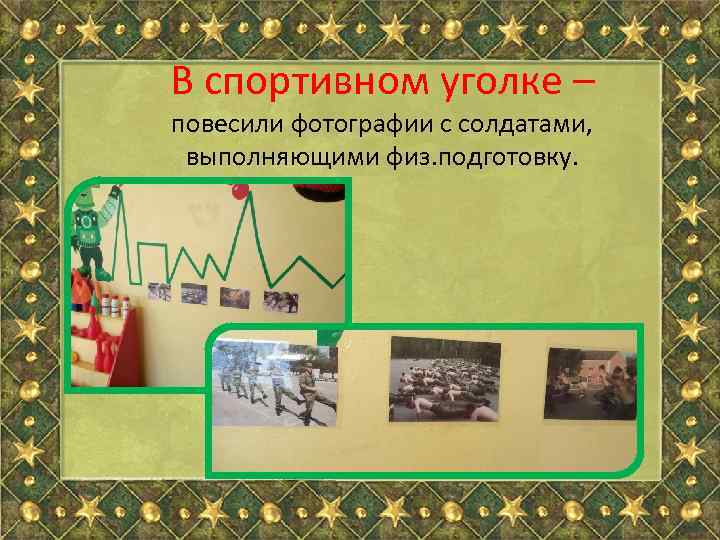 В спортивном уголке –

повесили фотографии с солдатами, выполняющими физ.подготовку.